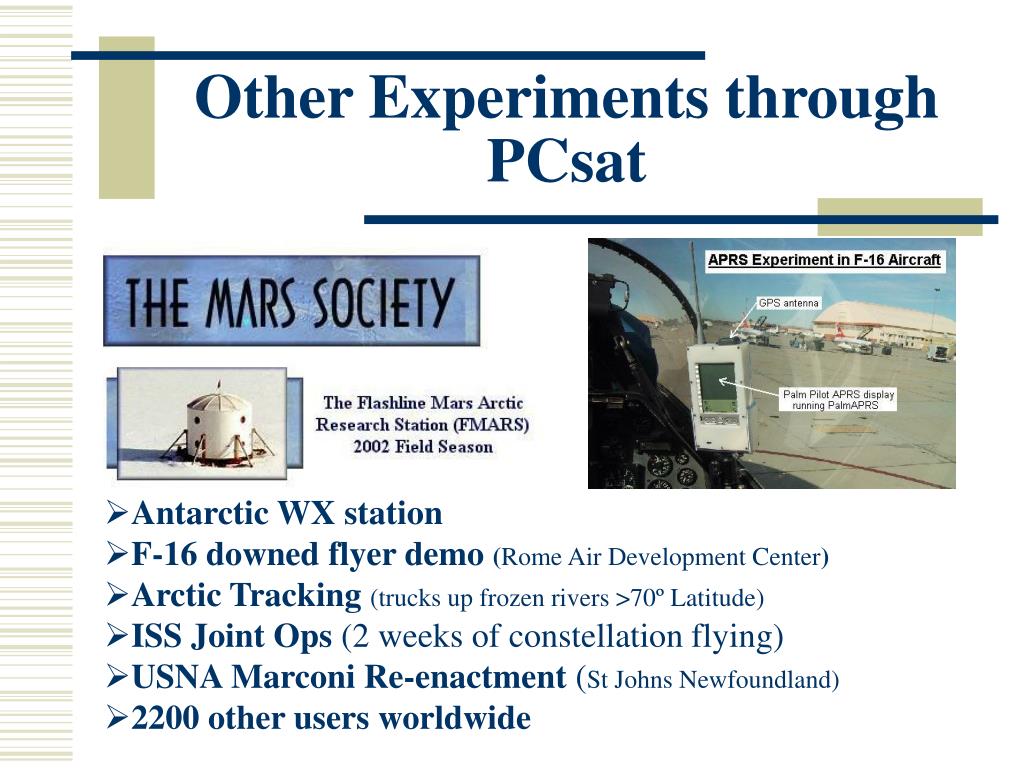 Other Experiments through PCsat

THE MARS SOCIETY

The Flashline Mars Arctic Research Station (FMARS) 2002 Field Season

APRS Experiment in F-16 Aircraft

GPS antenna

Palm Pilot APRS display running PalmAPRS

➢Antarctic WX station
➢F-16 downed flyer demo (Rome Air Development Center)
➢Arctic Tracking (trucks up frozen rivers >70º Latitude)
➢ISS Joint Ops (2 weeks of constellation flying)
➢USNA Marconi Re-enactment (St Johns Newfoundland)
➢2200 other users worldwide